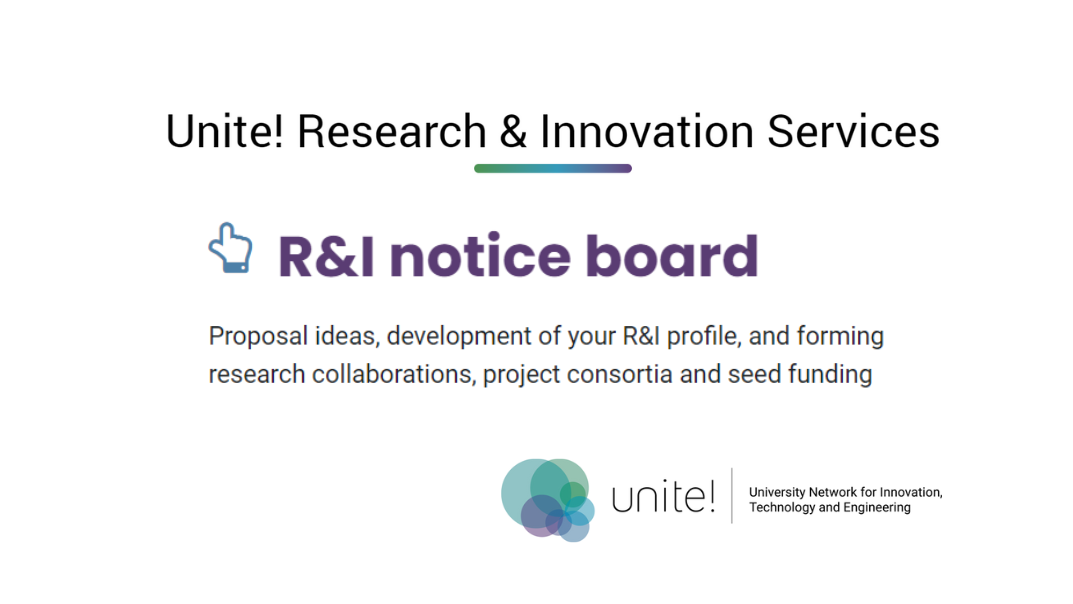 Unite! Research & Innovation Services

R&I notice board

Proposal ideas, development of your R&I profile, and forming research collaborations, project consortia and seed funding

unite!

University Network for Innovation, Technology and Engineering